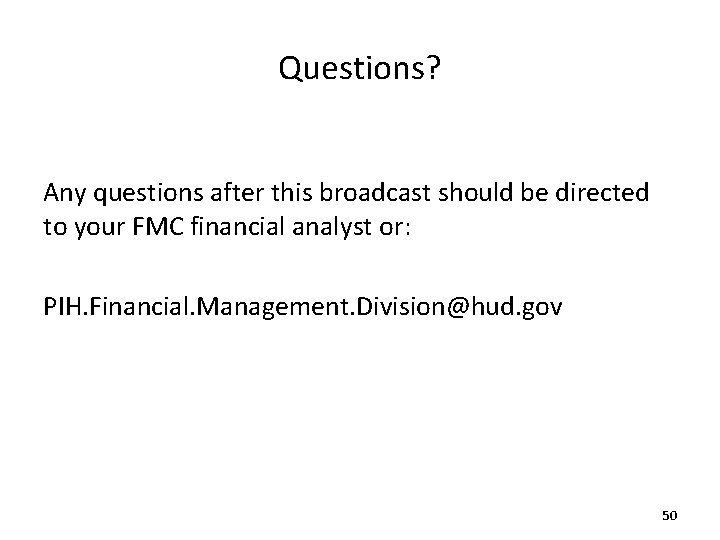 Questions?

Any questions after this broadcast should be directed to your FMC financial analyst or:

PIH.Financial.Management.Division@hud.gov

50